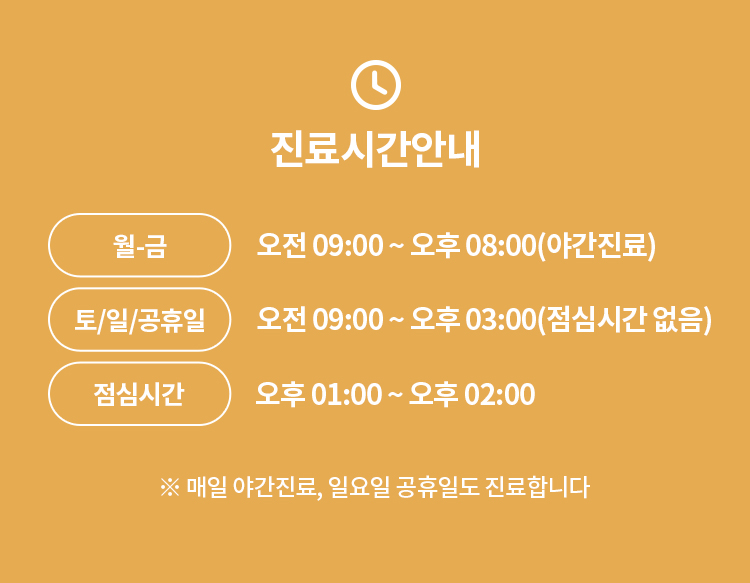 진료시간안내

월-금
오전 09:00 ~ 오후 08:00(야간진료)

토/일/공휴일
오전 09:00 ~ 오후 03:00(점심시간 없음)

점심시간
오후 01:00 ~ 오후 02:00

※ 매일 야간진료, 일요일 공휴일도 진료합니다